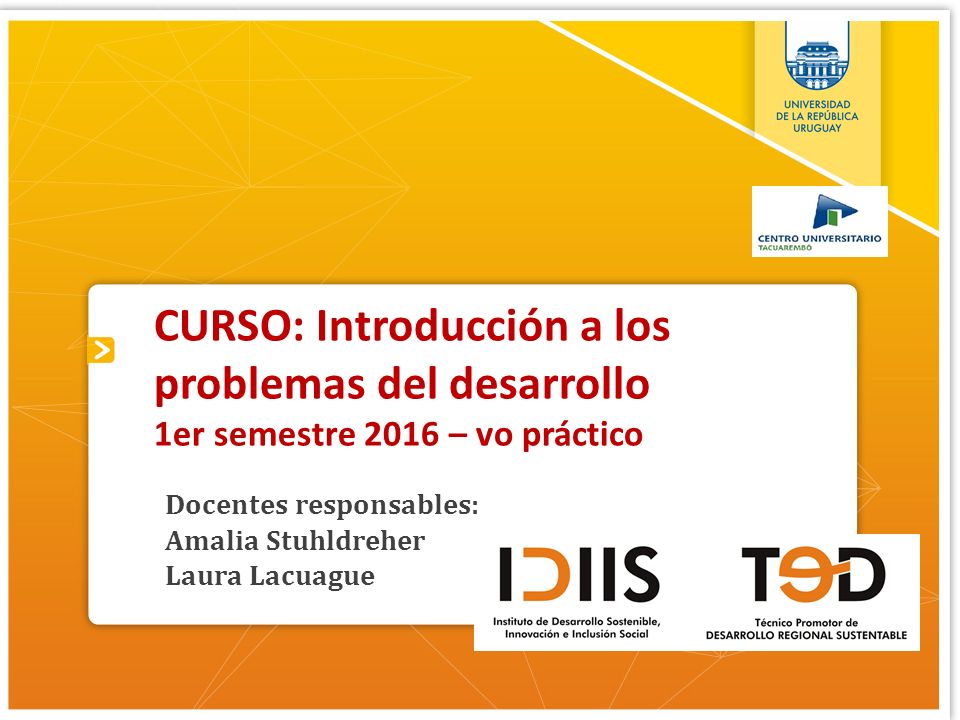 UNIVERSIDAD DE LA REPÚBLICA URUGUAY

CENTRO UNIVERSITARIO TACUAREMBÓ

CURSO: Introducción a los problemas del desarrollo
1er semestre 2016 – vo práctico

Docentes responsables:
Amalia Stuhldreher
Laura Lacuague

IDIIS
Instituto de Desarrollo Sostenible, Innovación e Inclusión Social

TeD
Técnico Promotor de DESARROLLO REGIONAL SUSTENTABLE